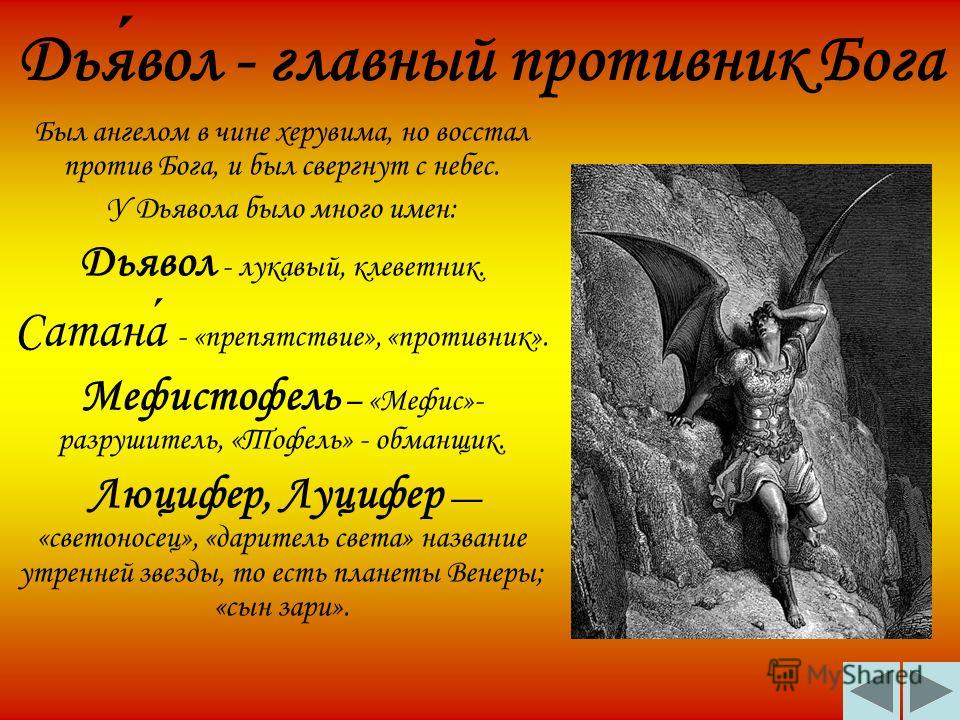 Дья́вол - главный противник Бога

Был ангелом в чине херувима, но восстал против Бога, и был свергнут с небес.

У Дьявола было много имен:

Дьявол - лукавый, клеветник.

Сатана́ - «препятствие», «противник».

Мефистофель – «Мефис»- разрушитель, «Тофель» - обманщик.

Люцифер, Луцифер — «светоносец», «даритель света» название утренней звезды, то есть планеты Венеры; «сын зари».

MyShared